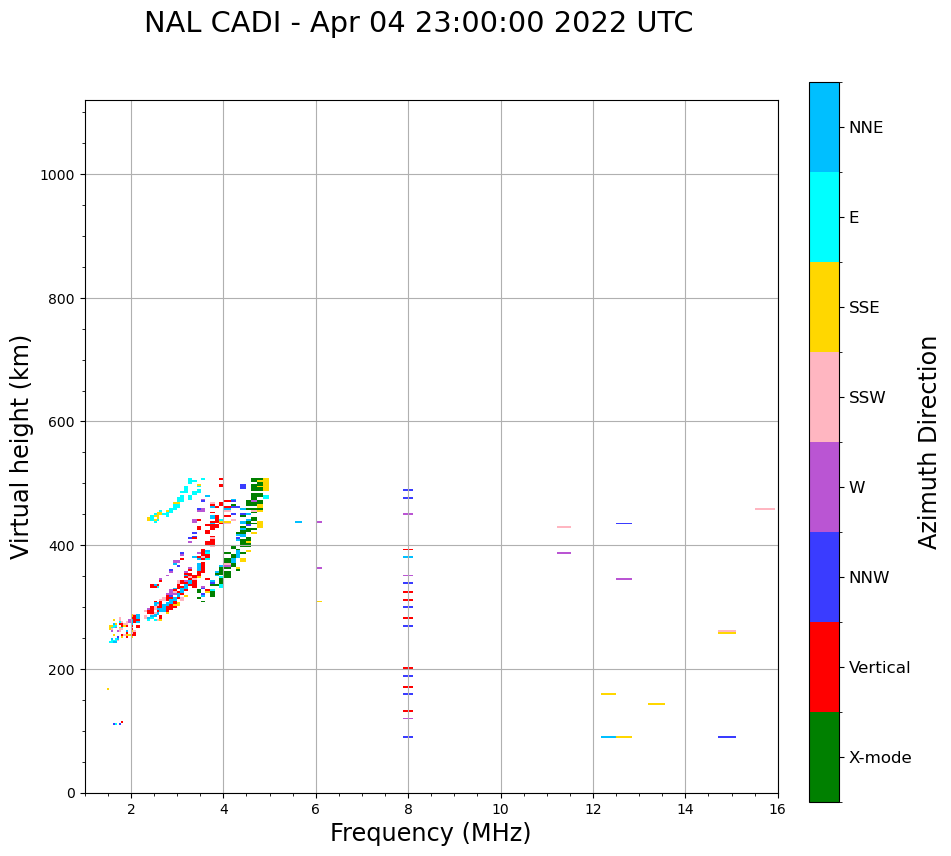 NAL CADI - Apr 04 23:00:00 2022 UTC

Virtual height (km)

1000
800
600
400
200
0

2
4
6
8
10
12
14
16

Frequency (MHz)

NNE
E
SSE
SSW
W
NNW
Vertical
X-mode

Azimuth Direction